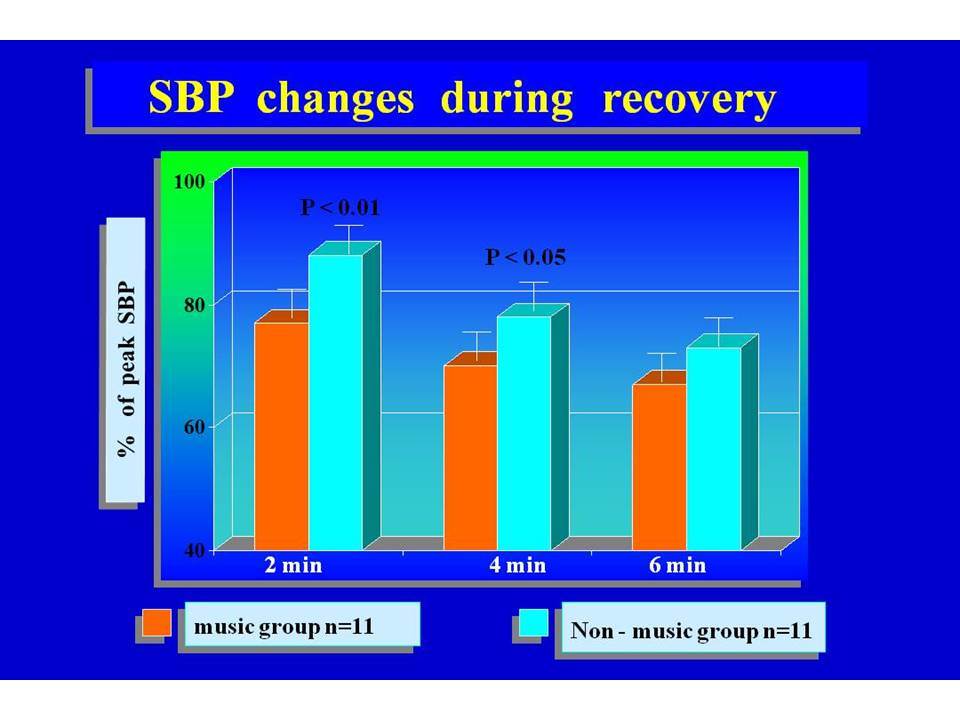 SBP changes during recovery

% of peak SBP

100

80

60

40

P < 0.01

P < 0.05

2 min

4 min

6 min

music group n=11

Non - music group n=11